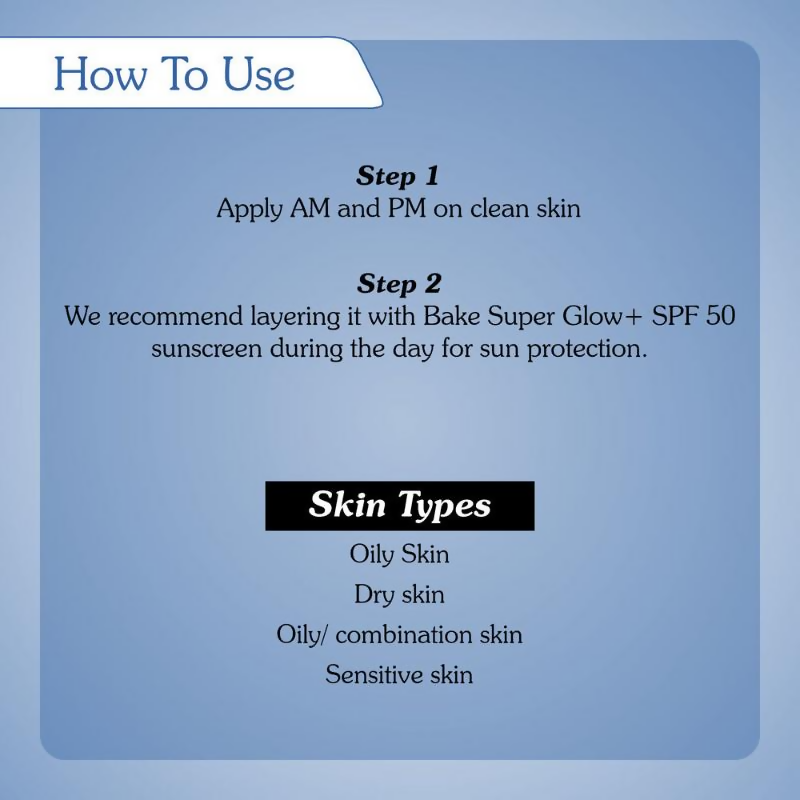 How To Use

Step 1
Apply AM and PM on clean skin

Step 2
We recommend layering it with Bake Super Glow+ SPF 50 sunscreen during the day for sun protection.

Skin Types
Oily Skin
Dry skin
Oily/ combination skin
Sensitive skin